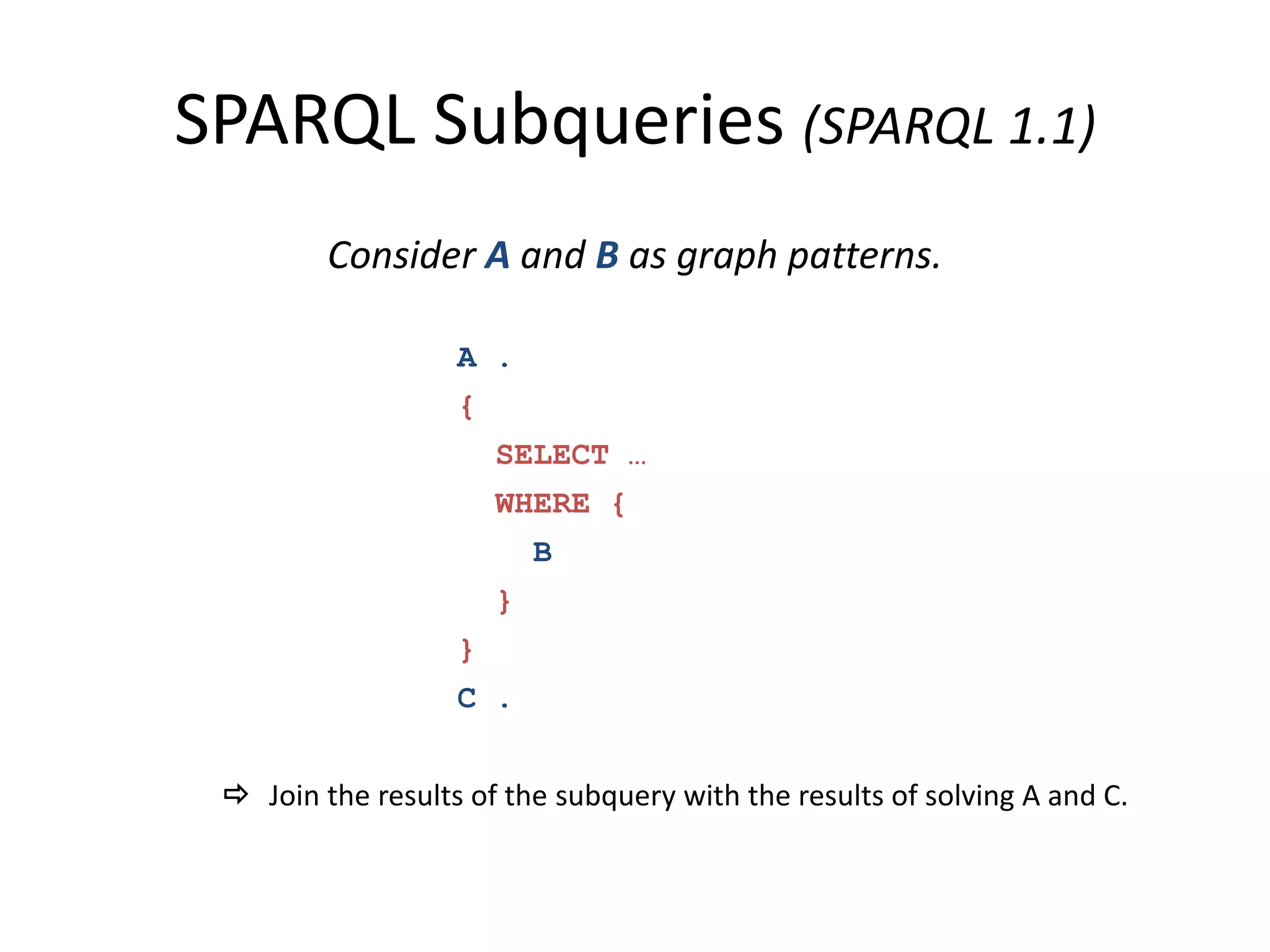 SPARQL Subqueries (SPARQL 1.1)

Consider A and B as graph patterns.

A .
{
SELECT …
WHERE {
B
}
}
C .

⇨ Join the results of the subquery with the results of solving A and C.